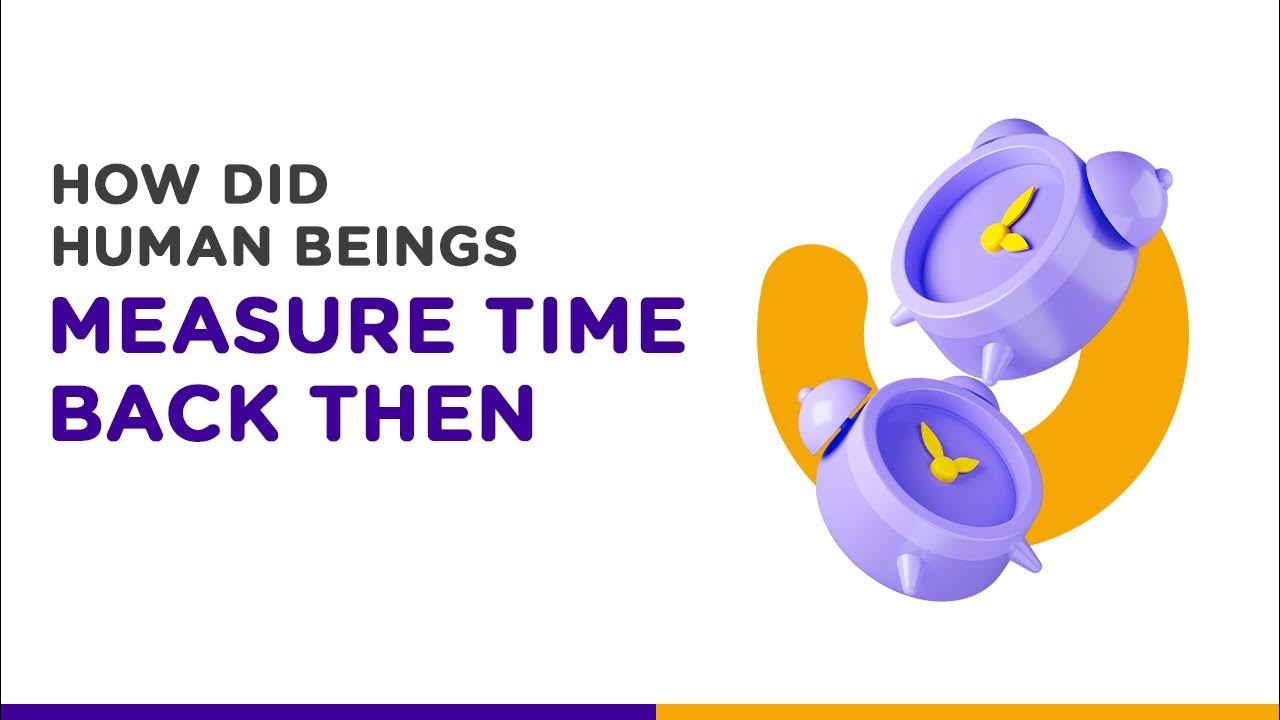 HOW DID
HUMAN BEINGS
MEASURE TIME
BACK THEN